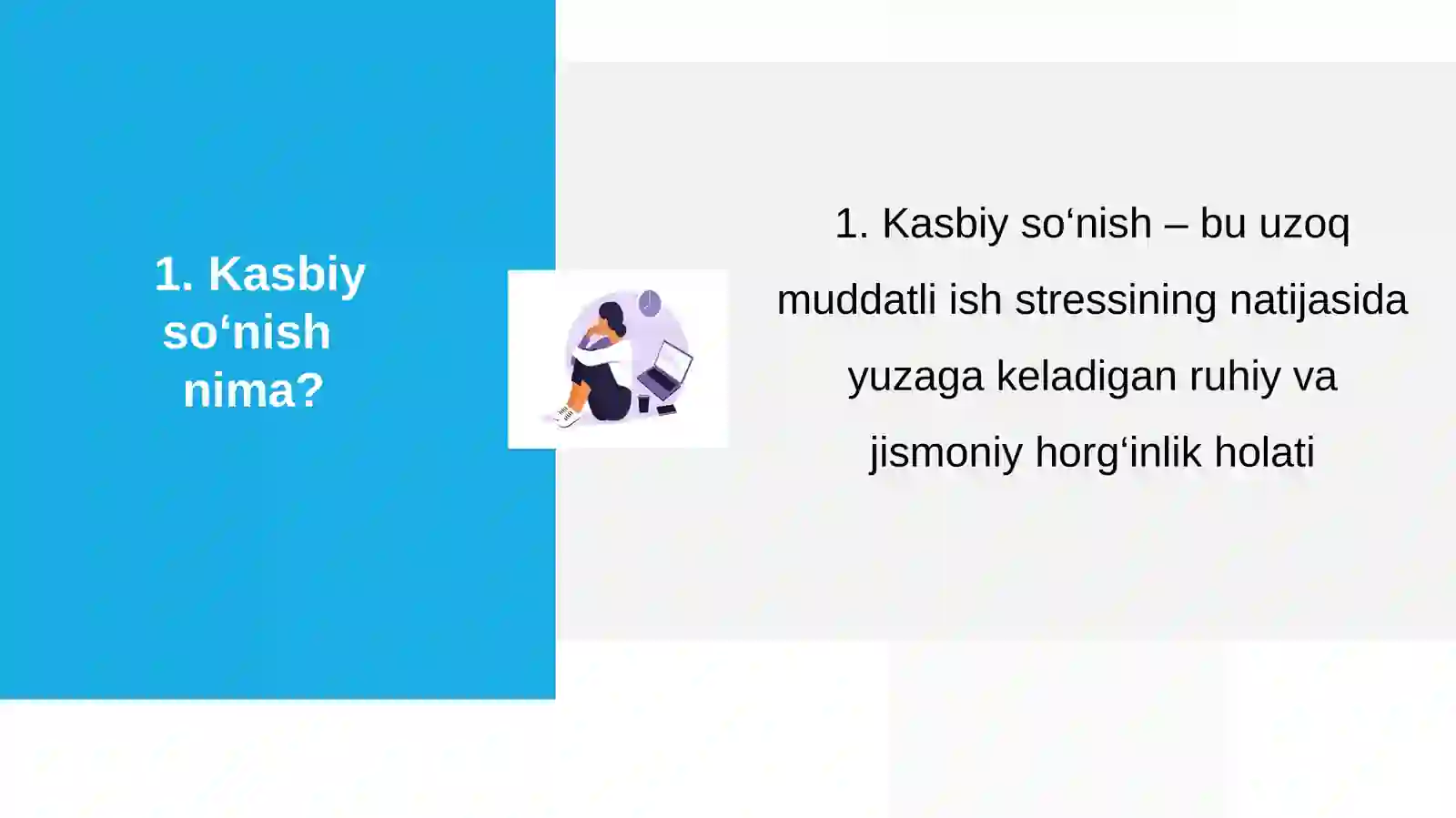 1. Kasbiy so‘nish nima?

1. Kasbiy so‘nish – bu uzoq muddatli ish stressining natijasida yuzaga keladigan ruhiy va jismoniy horg‘inlik holati